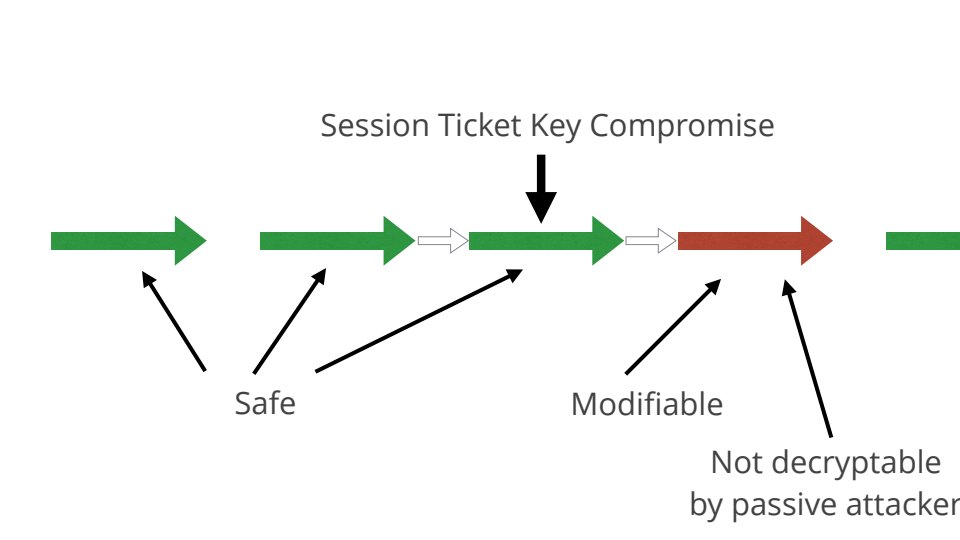 Session Ticket Key Compromise

Safe

Modifiable

Not decryptable by passive attacker